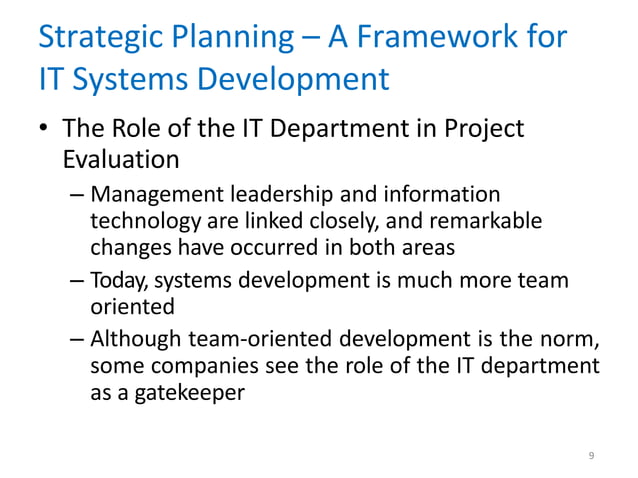 Strategic Planning – A Framework for IT Systems Development

• The Role of the IT Department in Project Evaluation

– Management leadership and information technology are linked closely, and remarkable changes have occurred in both areas

– Today, systems development is much more team oriented

– Although team-oriented development is the norm, some companies see the role of the IT department as a gatekeeper

9